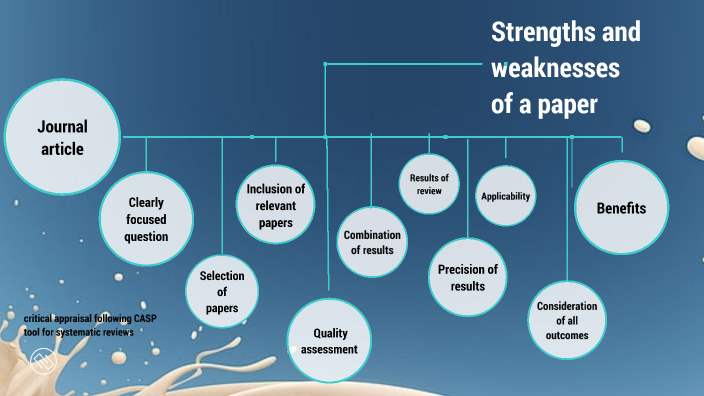 Strengths and weaknesses of a paper

Journal article

Clearly focused question

Selection of papers

Inclusion of relevant papers

Quality assessment

Combination of results

Results of review

Precision of results

Applicability

Consideration of all outcomes

Benefits

critical appraisal following CASP tool for systematic reviews